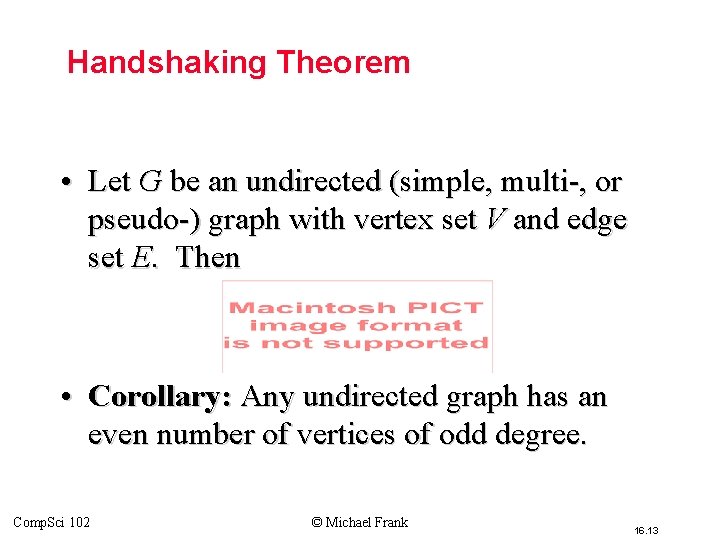 Handshaking Theorem

• Let $G$ be an undirected (simple, multi-, or pseudo-) graph with vertex set $V$ and edge set $E$. Then

Macintosh PICT image format is not supported

• **Corollary:** Any undirected graph has an even number of vertices of odd degree.

CompSci 102

© Michael Frank

16.13